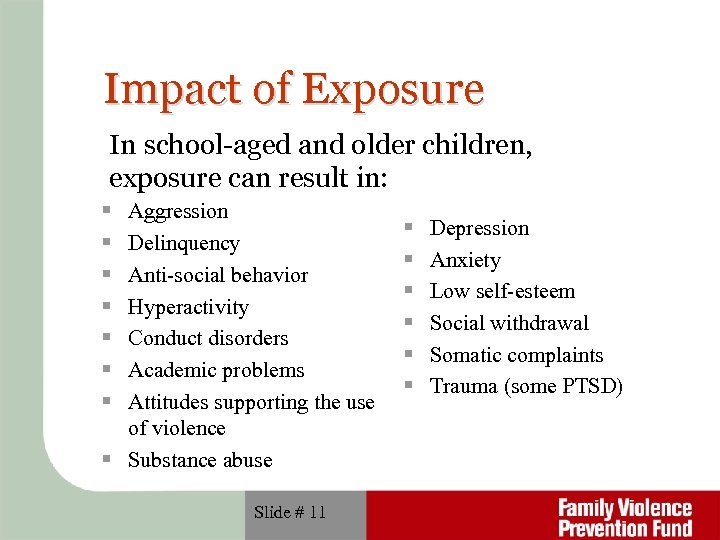 Impact of Exposure

In school-aged and older children, exposure can result in:

- Aggression
- Delinquency
- Anti-social behavior
- Hyperactivity
- Conduct disorders
- Academic problems
- Attitudes supporting the use of violence
- Substance abuse

- Depression
- Anxiety
- Low self-esteem
- Social withdrawal
- Somatic complaints
- Trauma (some PTSD)

Slide # 11

Family Violence Prevention Fund